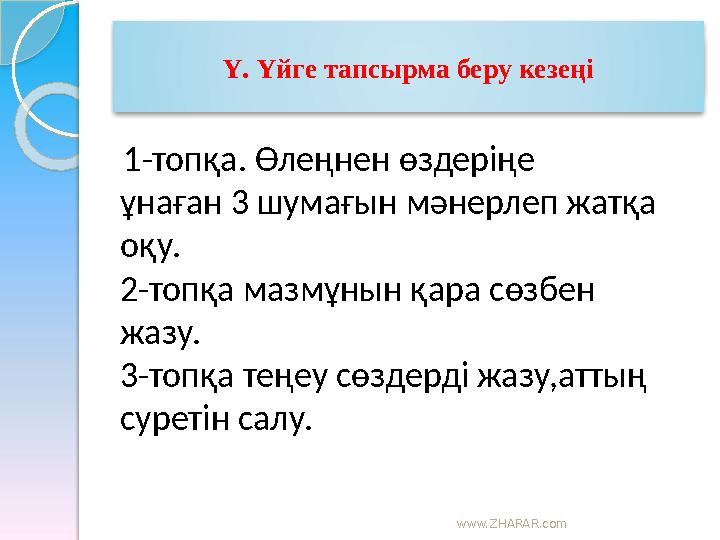 Ү. Үйге тапсырма беру кезеңі

1-топқа. Өлеңнен өздеріңе ұнаған 3 шумағын мәнерлеп жатқа оқу.
2-топқа мазмұнын қара сөзбен жазу.
3-топқа теңеу сөздерді жазу,аттың суретін салу.

www.ZHARAR.com